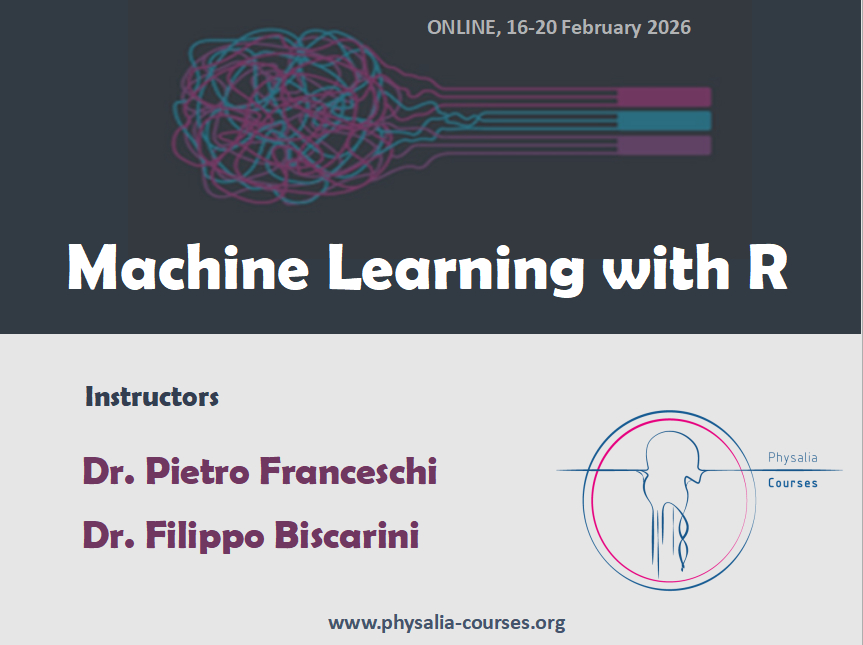 ONLINE, 16-20 February 2026

Machine Learning with R

Instructors

Dr. Pietro Franceschi

Dr. Filippo Biscarini

Physalia
Courses

www.physalia-courses.org